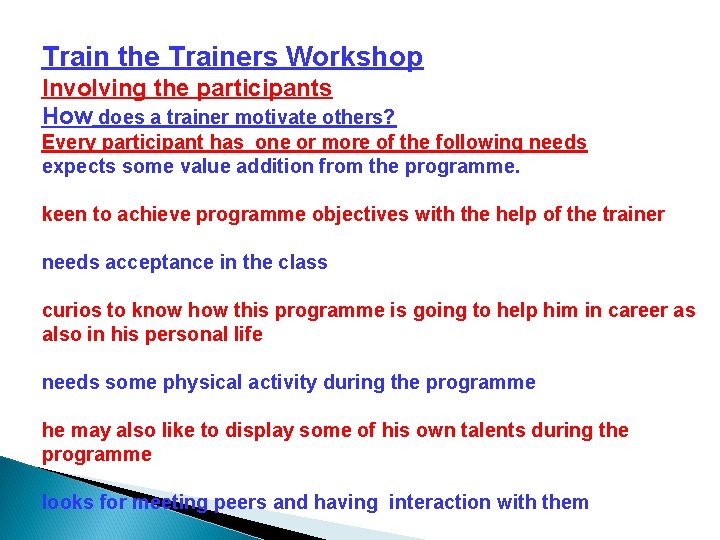 Train the Trainers Workshop
Involving the participants
How does a trainer motivate others?
Every participant has one or more of the following needs
expects some value addition from the programme.

keen to achieve programme objectives with the help of the trainer

needs acceptance in the class

curios to know how this programme is going to help him in career as also in his personal life

needs some physical activity during the programme

he may also like to display some of his own talents during the programme

looks for meeting peers and having interaction with them